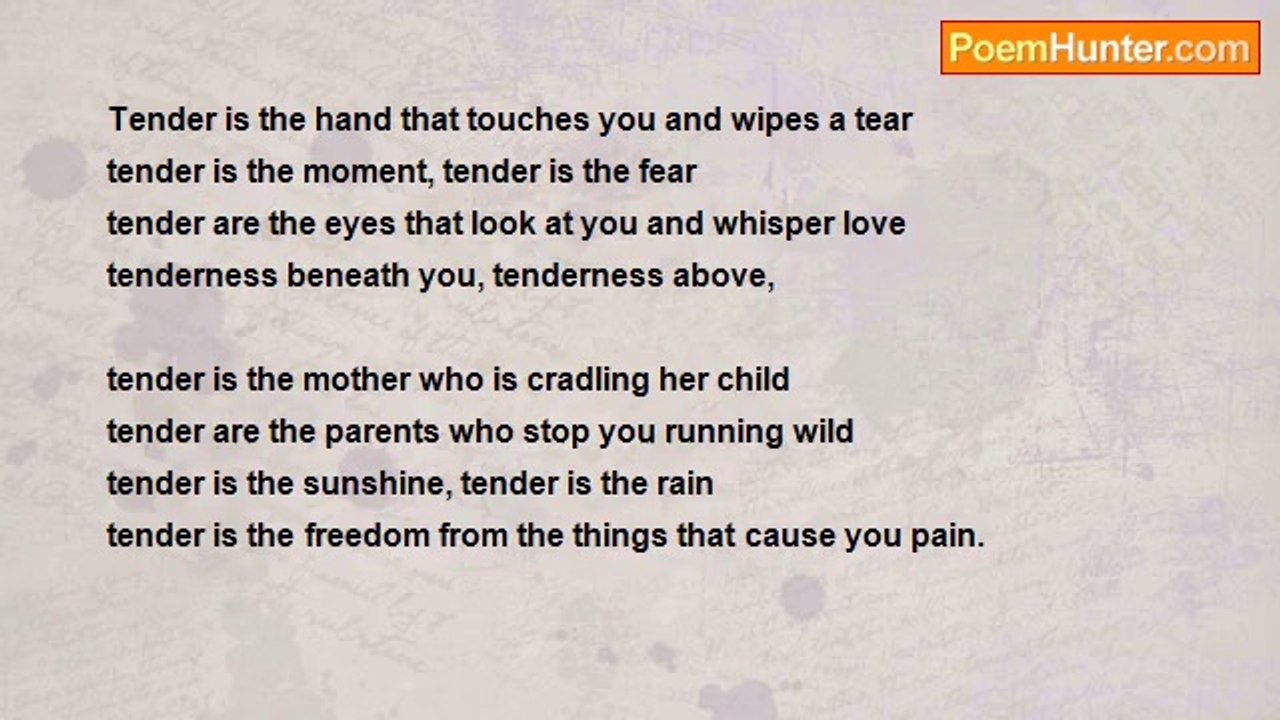 PoemHunter.com

Tender is the hand that touches you and wipes a tear
tender is the moment, tender is the fear
tender are the eyes that look at you and whisper love
tenderness beneath you, tenderness above,

tender is the mother who is cradling her child
tender are the parents who stop you running wild
tender is the sunshine, tender is the rain
tender is the freedom from the things that cause you pain.